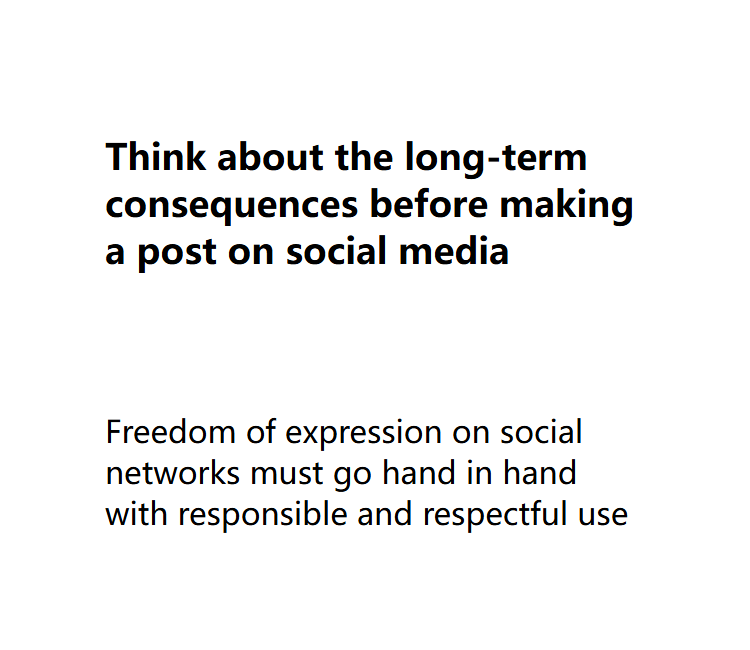 Think about the long-term consequences before making a post on social media

Freedom of expression on social networks must go hand in hand with responsible and respectful use